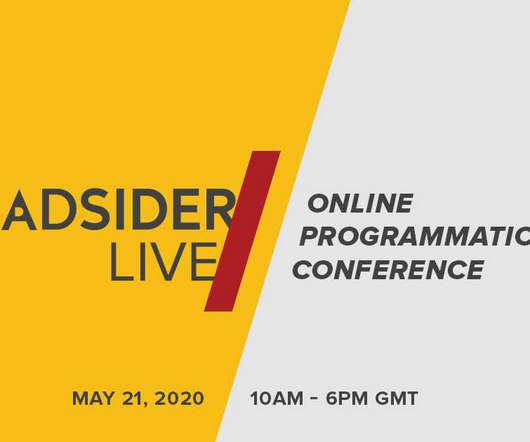 ADSIDER
LIVE

ONLINE
PROGRAMMATIC
CONFERENCE

MAY 21, 2020 10AM - 6PM GMT